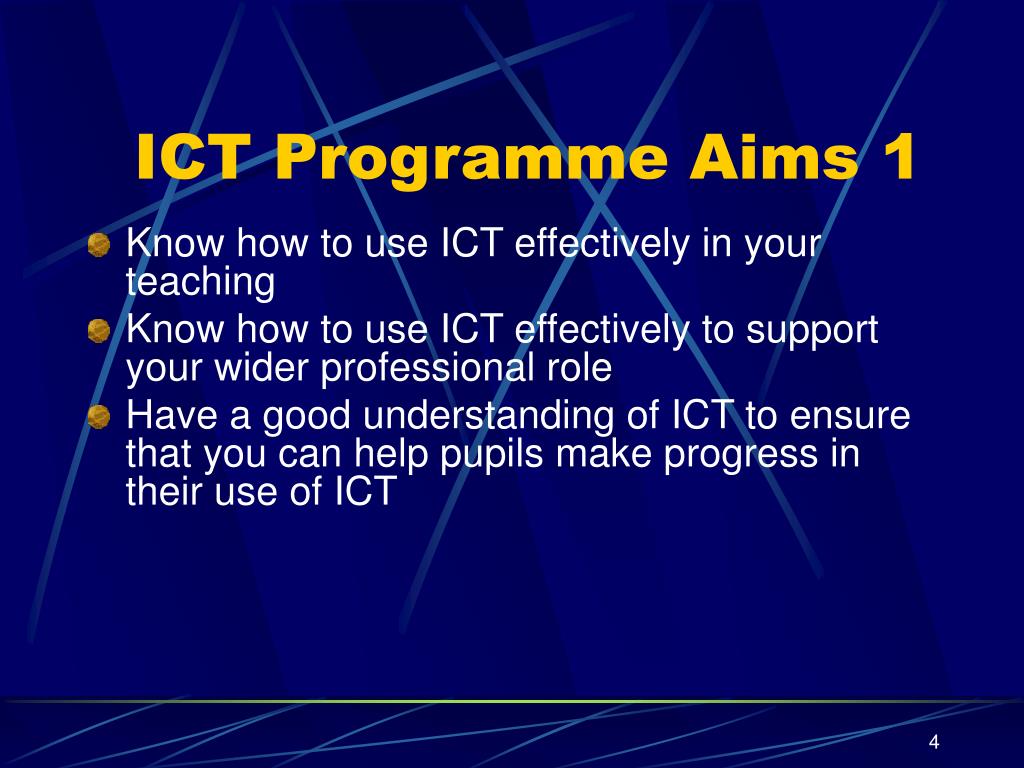 ICT Programme Aims 1

Know how to use ICT effectively in your teaching

Know how to use ICT effectively to support your wider professional role

Have a good understanding of ICT to ensure that you can help pupils make progress in their use of ICT

4